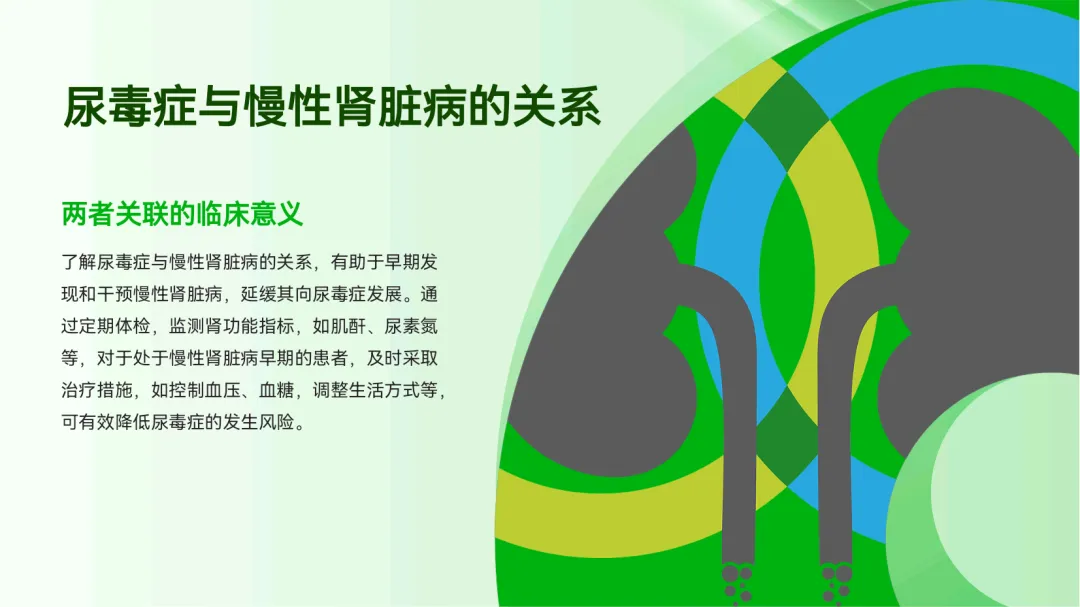 尿毒症与慢性肾脏病的关系

两者关联的临床意义

了解尿毒症与慢性肾脏病的关系，有助于早期发现和干预慢性肾脏病，延缓其向尿毒症发展。通过定期体检，监测肾功能指标，如肌酐、尿素氮等，对于处于慢性肾脏病早期的患者，及时采取治疗措施，如控制血压、血糖，调整生活方式等，可有效降低尿毒症的发生风险。